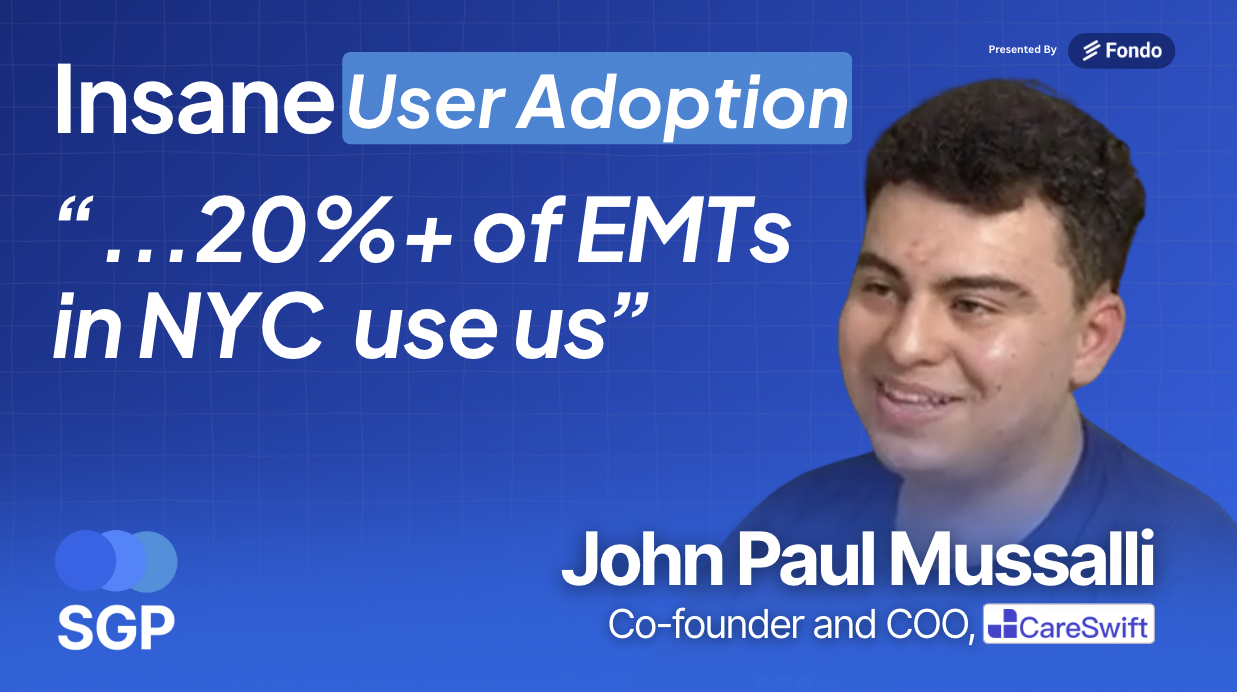 Presented By Fondo

Insane User Adoption

“...20%+ of EMTs in NYC use us”

SGP

John Paul Mussalli

Co-founder and COO, CareSwift